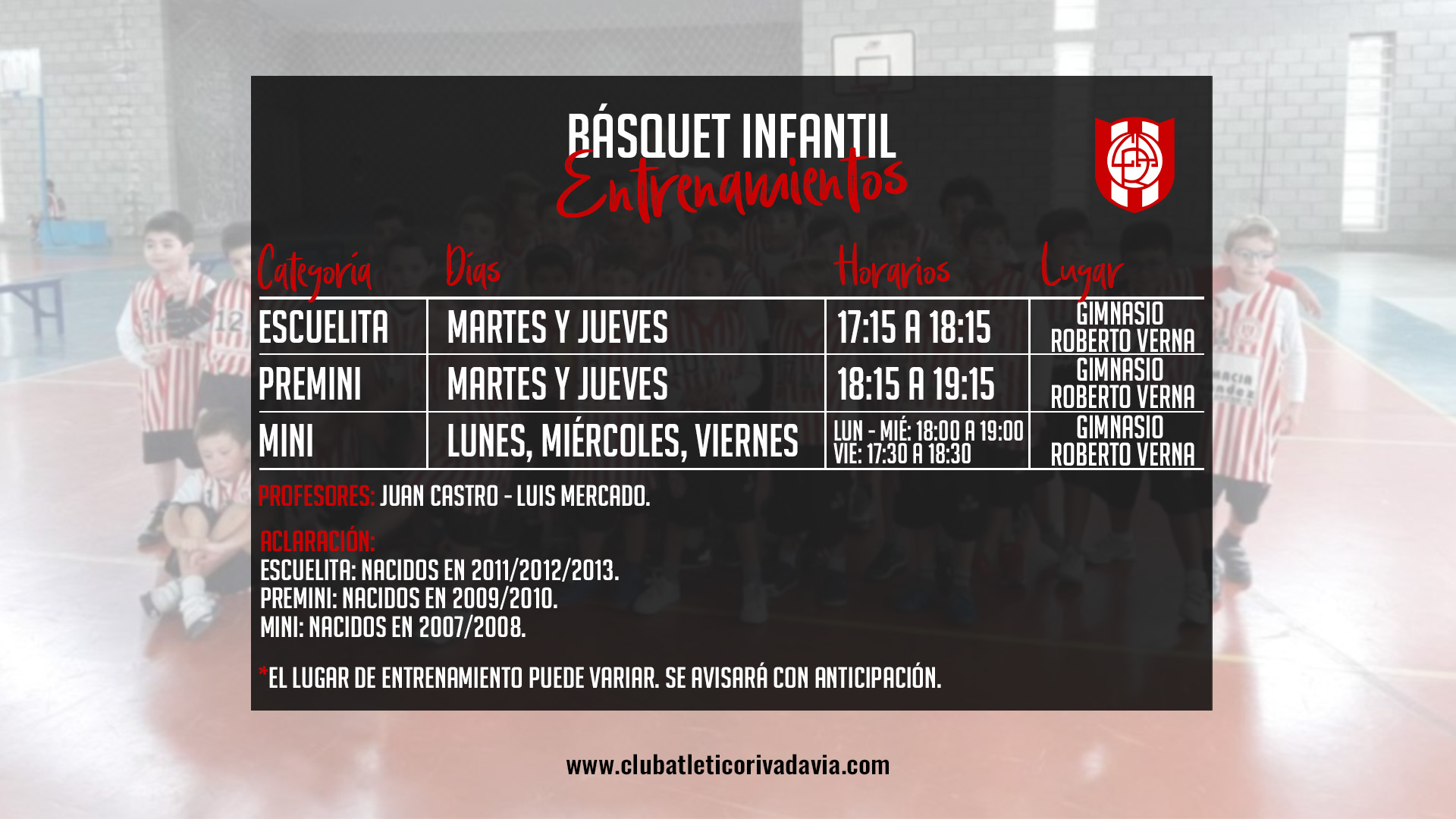 BÁSQUET INFANTIL
Entrenamientos

| Categoría | Días | Horarios | Lugar |
|---|---|---|---|
| ESCUELITA | MARTES Y JUEVES | 17:15 A 18:15 | GIMNASIO ROBERTO VERNA |
| PREMINI | MARTES Y JUEVES | 18:15 A 19:15 | GIMNASIO ROBERTO VERNA |
| MINI | LUNES, MIÉRCOLES, VIERNES | LUN - MIÉ: 18:00 A 19:00 VIE: 17:30 A 18:30 | GIMNASIO ROBERTO VERNA |

PROFESORES: JUAN CASTRO - LUIS MERCADO.

ACLARACIÓN:
ESCUELITA: NACIDOS EN 2011/2012/2013.
PREMINI: NACIDOS EN 2009/2010.
MINI: NACIDOS EN 2007/2008.

*EL LUGAR DE ENTRENAMIENTO PUEDE VARIAR. SE AVISARÁ CON ANTICIPACIÓN.

www.clubatleticorivadavia.com